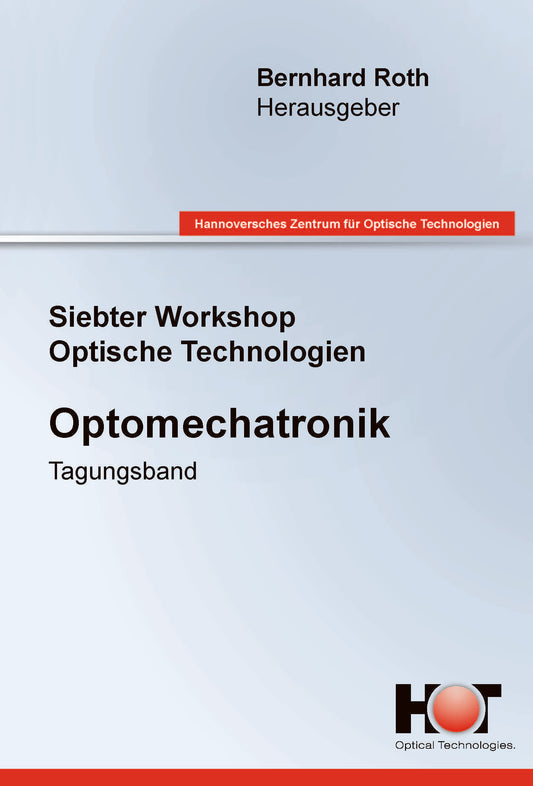 Bernhard Roth
Herausgeber

Hannoversches Zentrum für Optische Technologien

Siebter Workshop
Optische Technologien

Optomechatronik

Tagungsband

HOT
Optical Technologies.